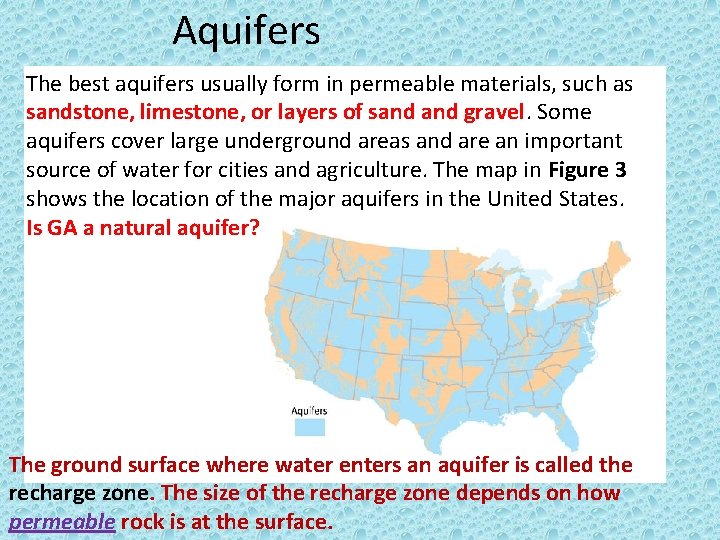 Aquifers

The best aquifers usually form in permeable materials, such as sandstone, limestone, or layers of sand and gravel. Some aquifers cover large underground areas and are an important source of water for cities and agriculture. The map in Figure 3 shows the location of the major aquifers in the United States. Is GA a natural aquifer?

Aquifers

The ground surface where water enters an aquifer is called the recharge zone. The size of the recharge zone depends on how permeable rock is at the surface.